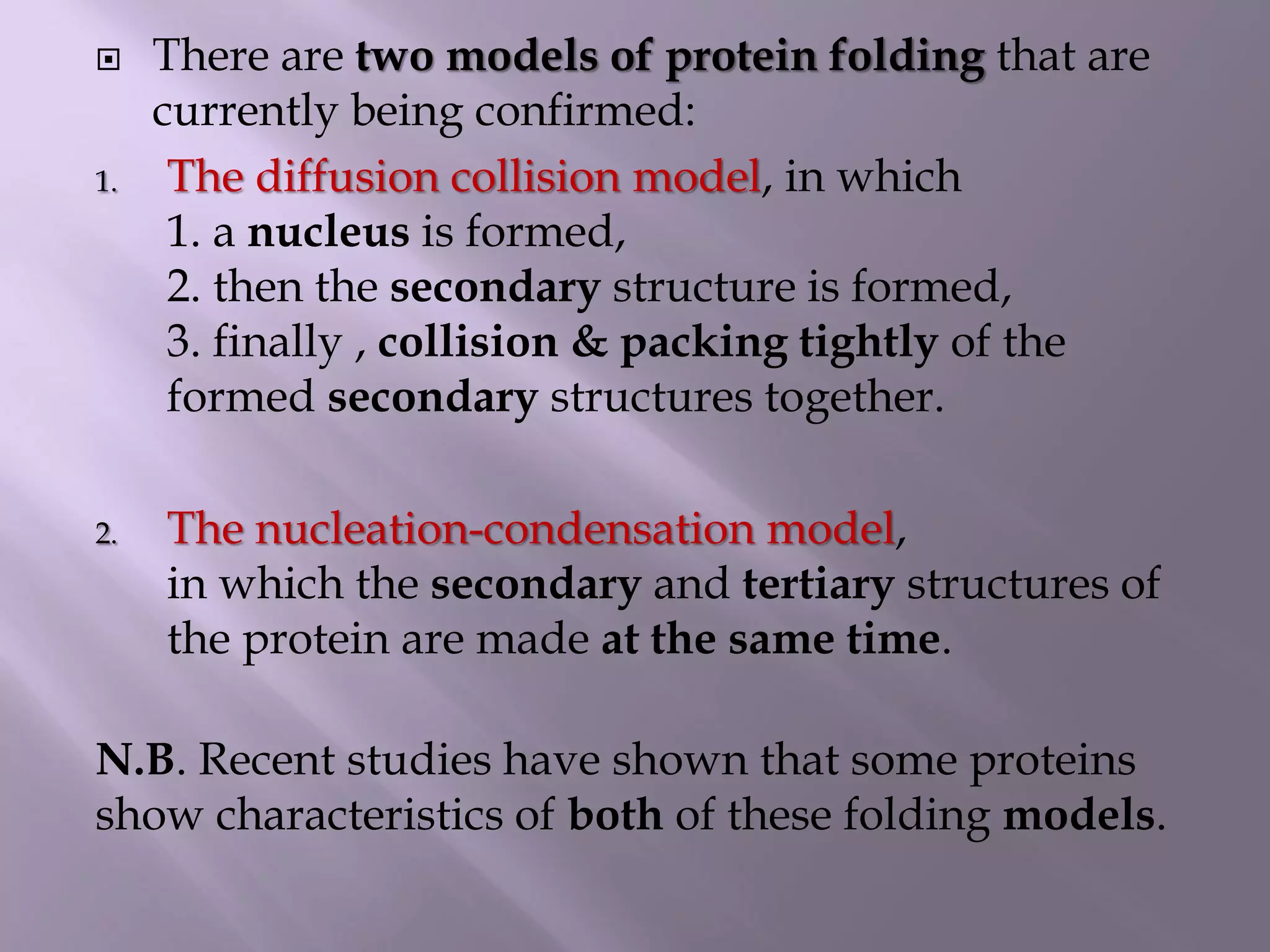 There are two models of protein folding that are currently being confirmed:

1. The diffusion collision model, in which
1. a nucleus is formed,
2. then the secondary structure is formed,
3. finally , collision & packing tightly of the formed secondary structures together.

2. The nucleation-condensation model,
in which the secondary and tertiary structures of the protein are made at the same time.

N.B. Recent studies have shown that some proteins show characteristics of both of these folding models.